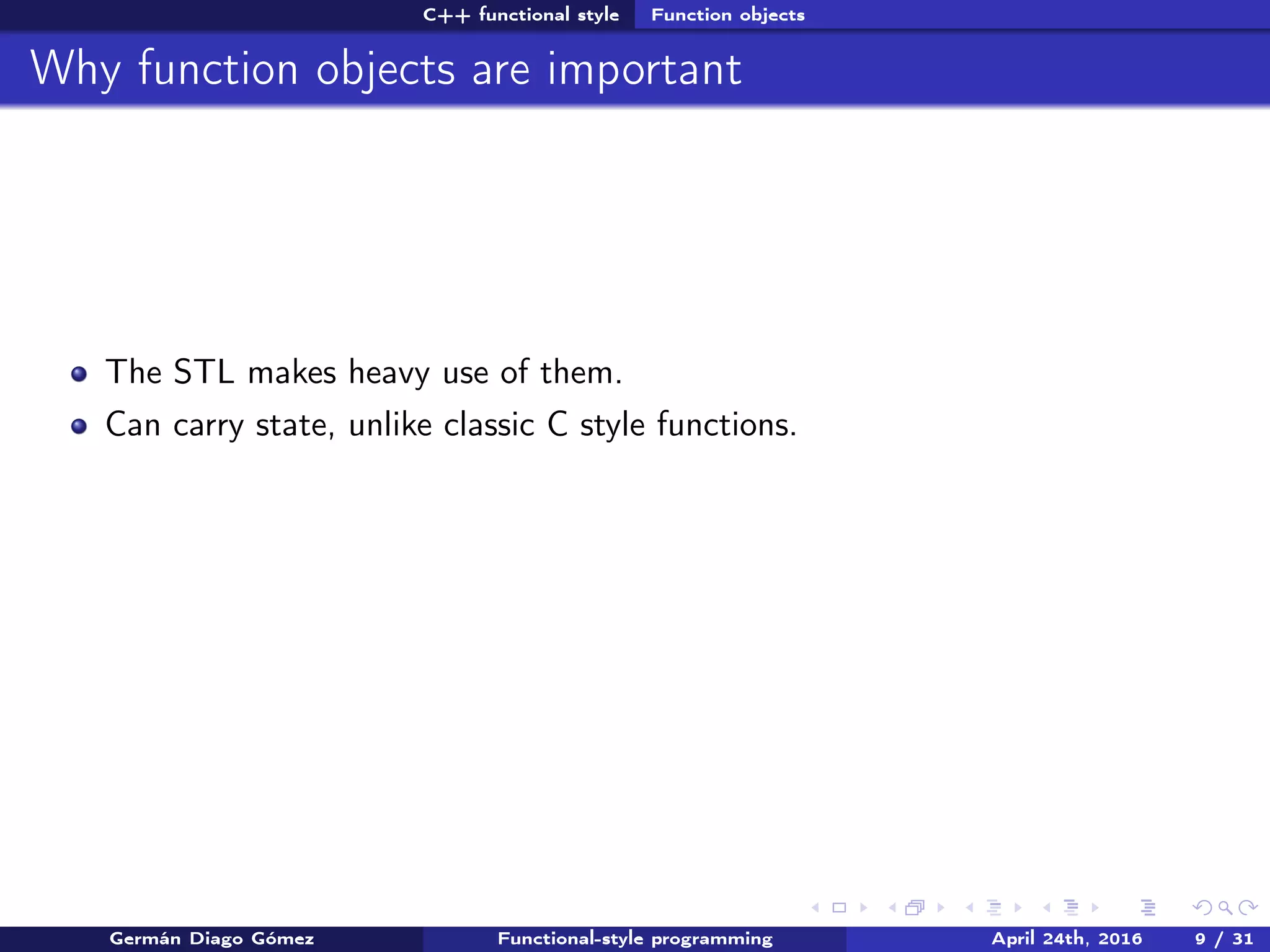 C++ functional style Function objects

Why function objects are important

- The STL makes heavy use of them.
- Can carry state, unlike classic C style functions.

Germán Diago Gómez Functional-style programming April 24th, 2016 9 / 31